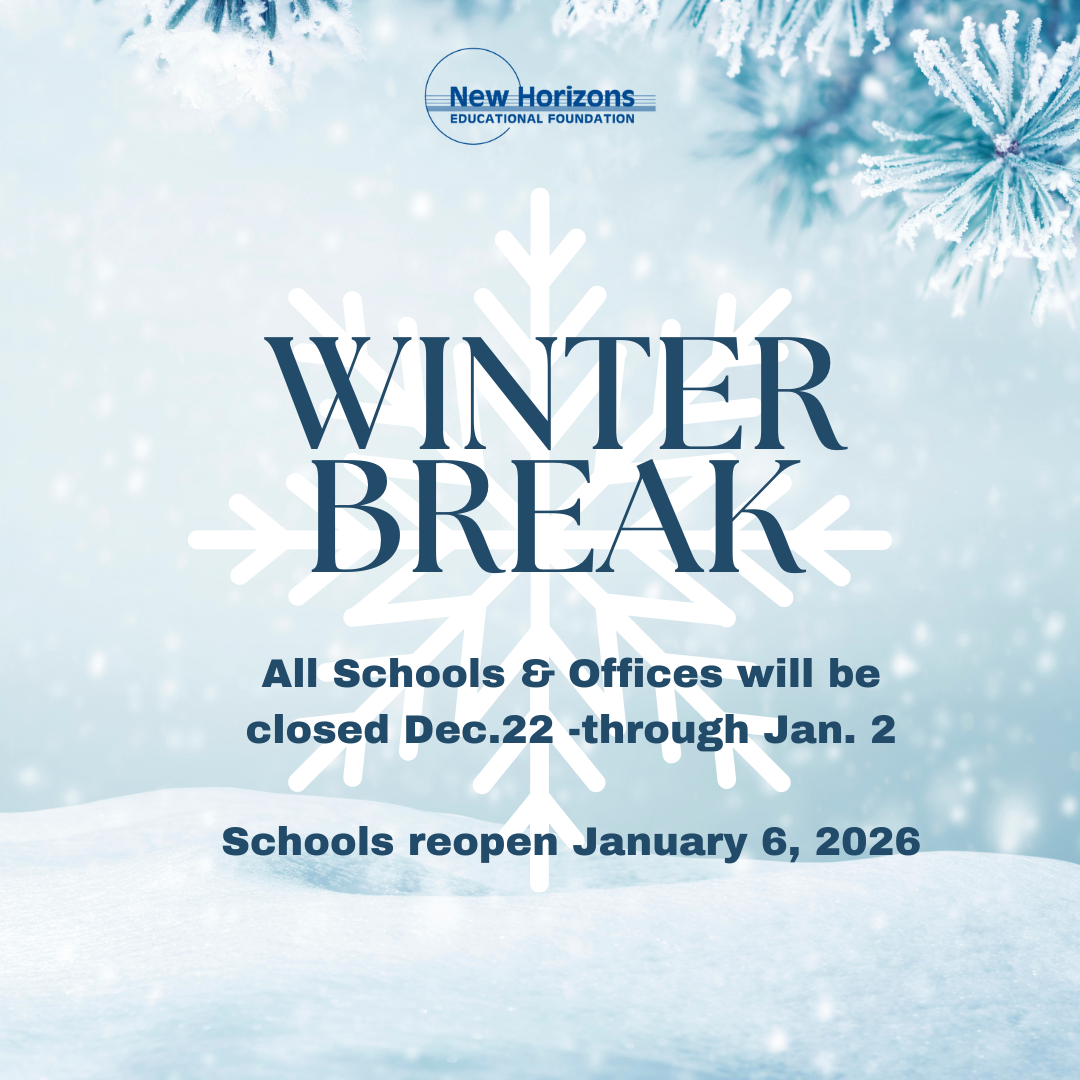 New Horizons
EDUCATIONAL FOUNDATION

WINTER BREAK

All Schools & Offices will be closed Dec.22 -through Jan. 2

Schools reopen January 6, 2026